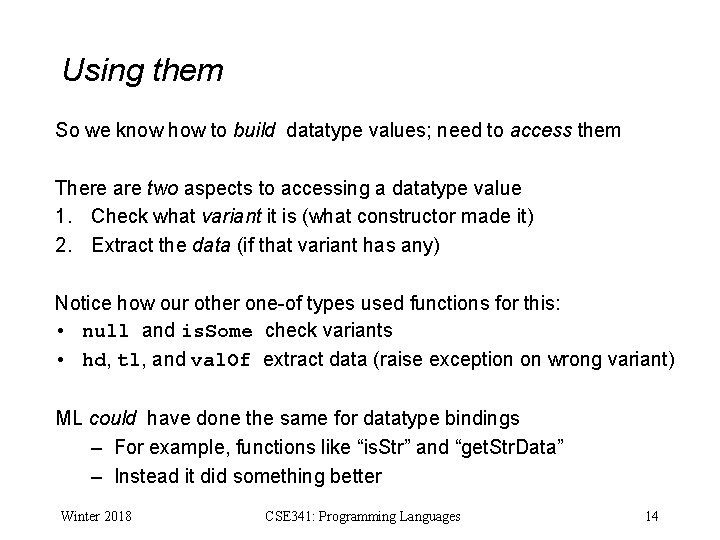 Using them

So we know how to build datatype values; need to access them

There are two aspects to accessing a datatype value
1. Check what variant it is (what constructor made it)
2. Extract the data (if that variant has any)

Notice how our other one-of types used functions for this:
• null and isSome check variants
• hd, tl, and valOf extract data (raise exception on wrong variant)

ML could have done the same for datatype bindings
– For example, functions like “isStr” and “getStrData”
– Instead it did something better

Winter 2018 CSE341: Programming Languages 14